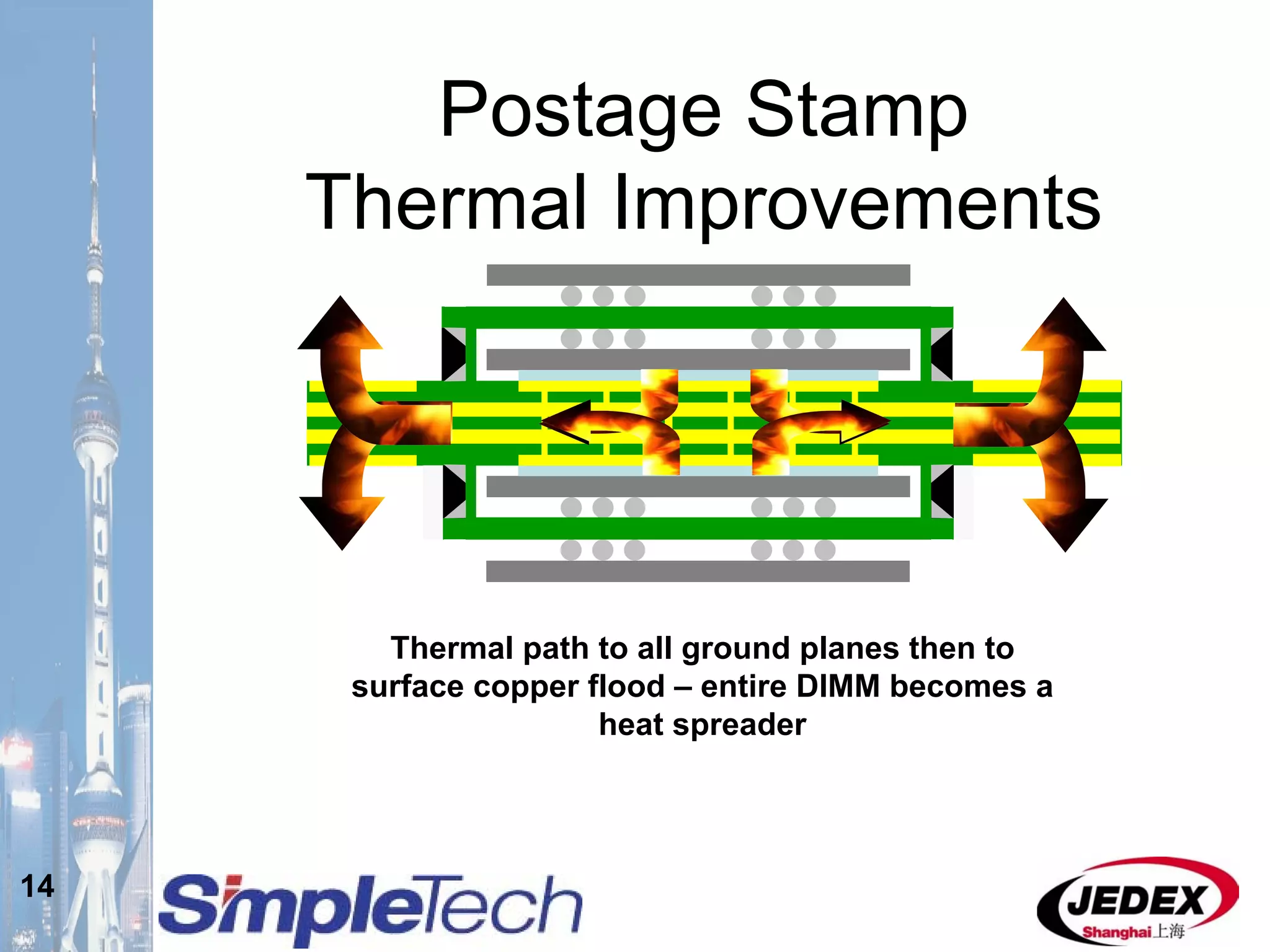 Postage Stamp
Thermal Improvements

Thermal path to all ground planes then to surface copper flood – entire DIMM becomes a heat spreader

14

SimpleTech

JEDEX
Shanghai上海